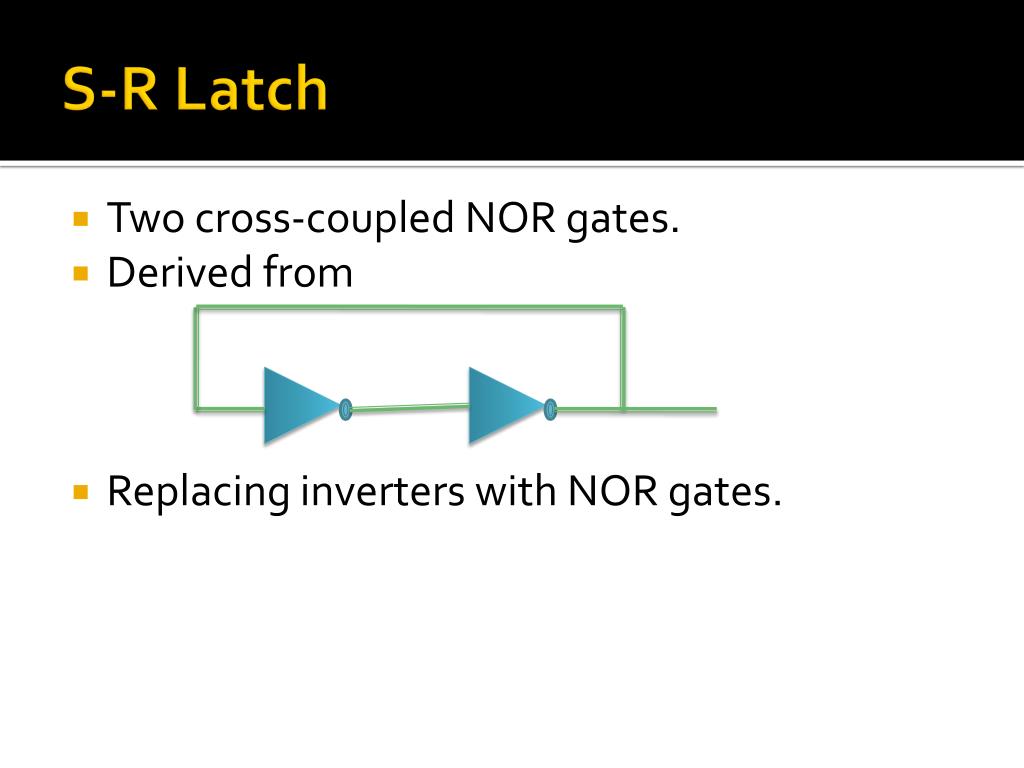 S-R Latch

Two cross-coupled NOR gates.
Derived from

Replacing inverters with NOR gates.